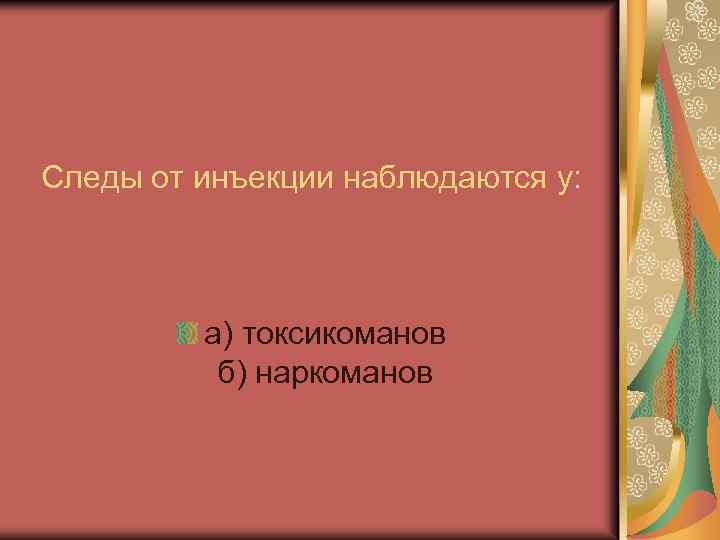 Следы от инъекции наблюдаются у:

а) токсикоманов
б) наркоманов